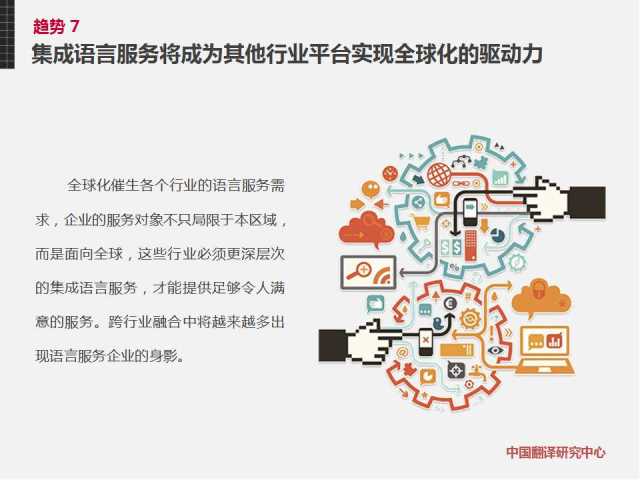 趋势 7
集成语言服务将成为其他行业平台实现全球化的驱动力

全球化催生各个行业的语言服务需求，企业的服务对象不只局限于本区域，而是面向全球，这些行业必须更深层次的集成语言服务，才能提供足够令人满意的服务。跨行业融合中将越来越多出现语言服务企业的身影。

中国翻译研究中心